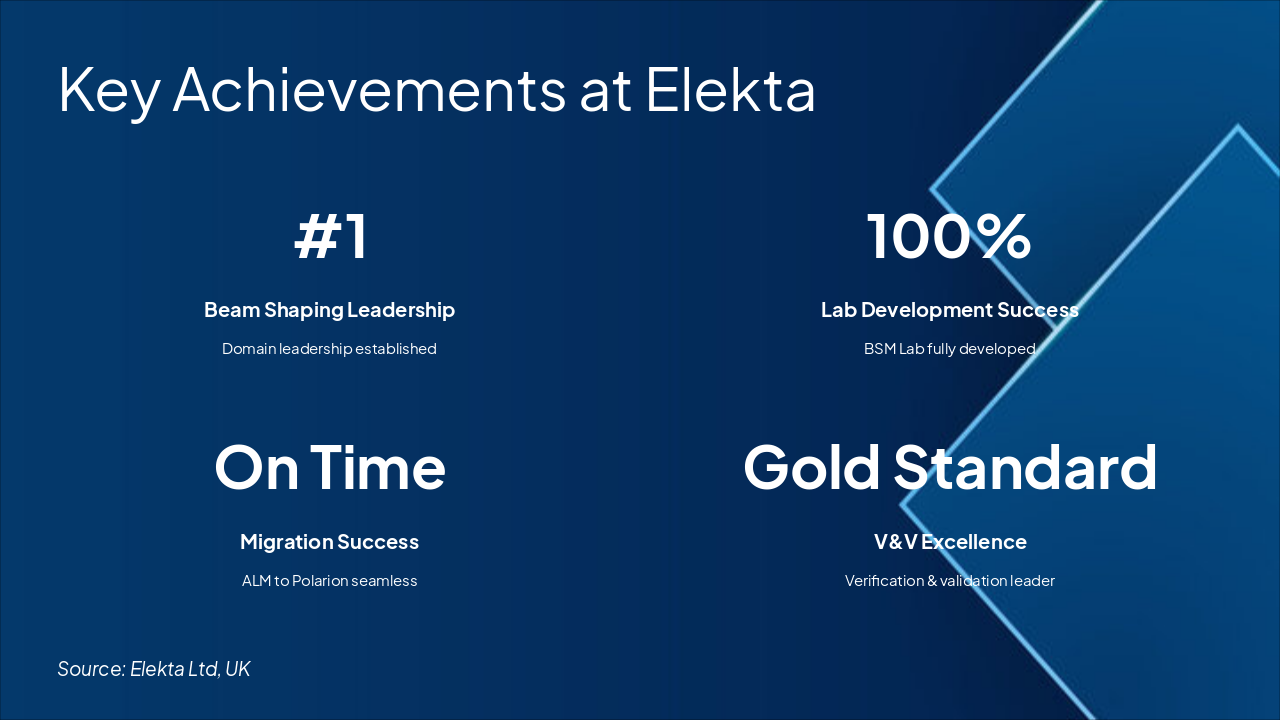 Key Achievements at Elekta

#1

Beam Shaping Leadership

Domain leadership established

100%

Lab Development Success

BSM Lab fully developed

On Time

Migration Success

ALM to Polarion seamless

Gold Standard

V&V Excellence

Verification & validation leader

Source: Elekta Ltd, UK